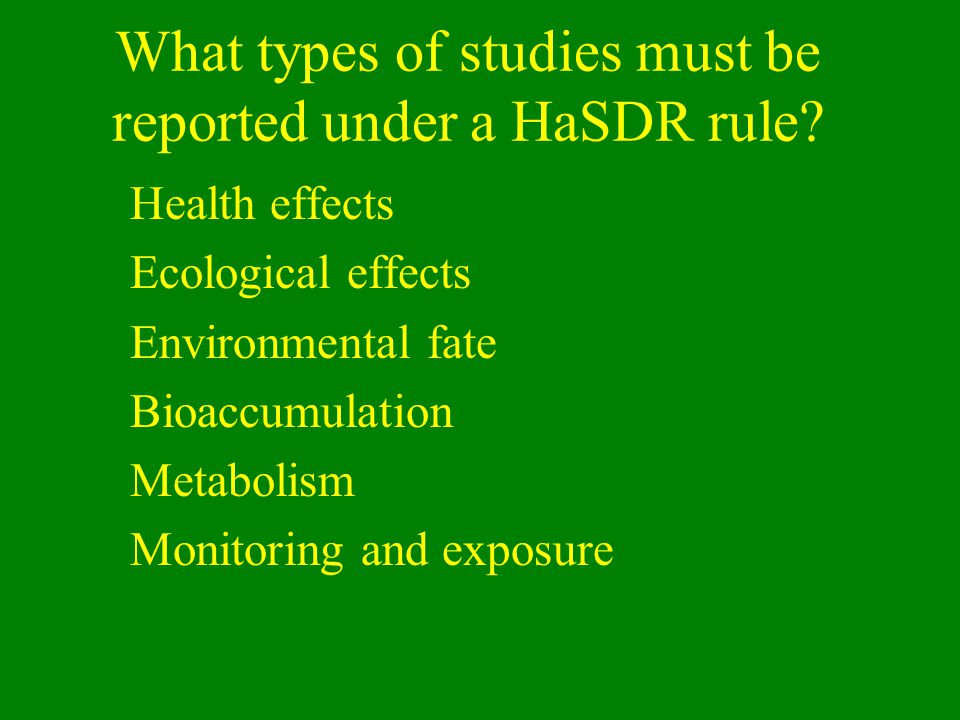 What types of studies must be reported under a HaSDR rule?

Health effects

Ecological effects

Environmental fate

Bioaccumulation

Metabolism

Monitoring and exposure